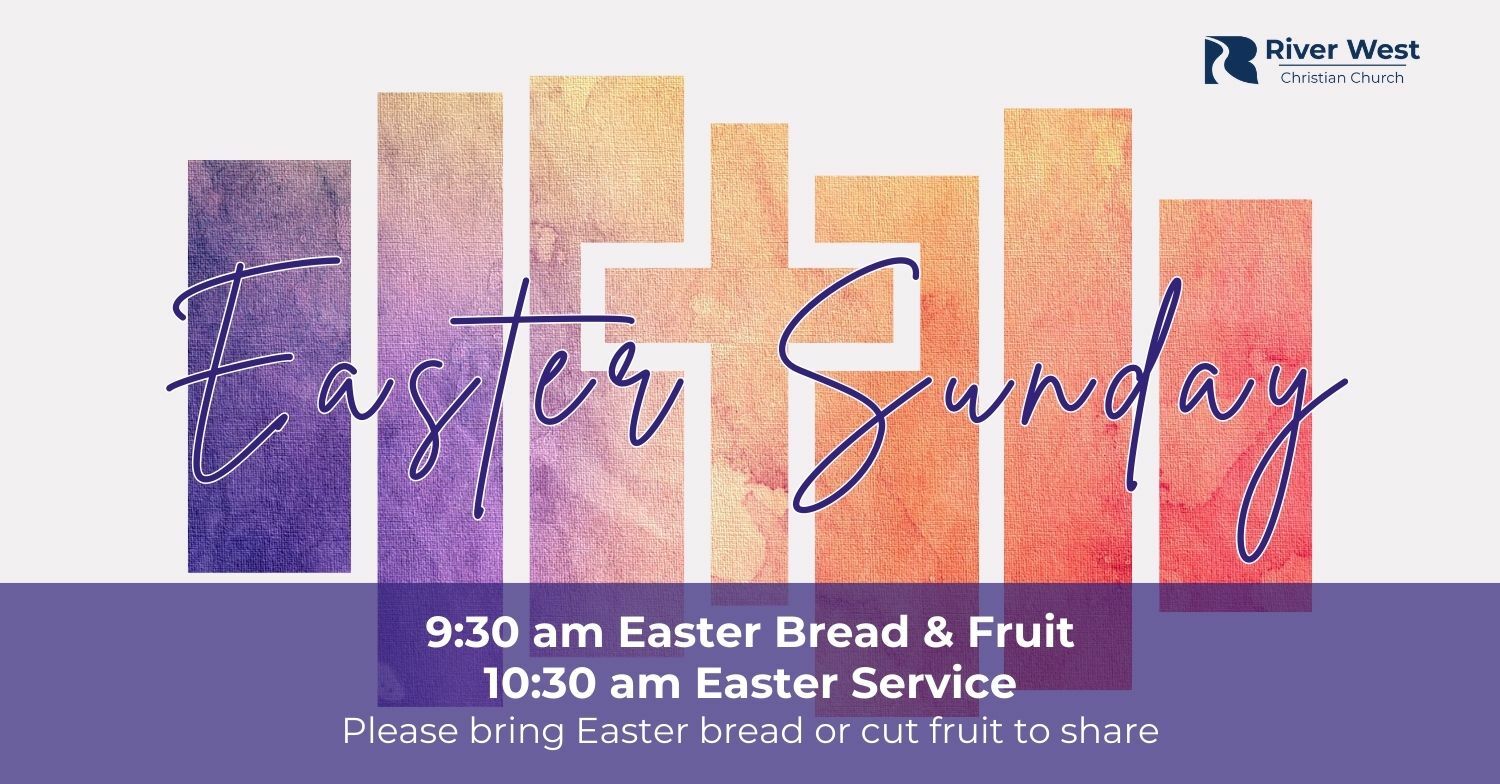 River West
Christian Church

Easter Sunday

9:30 am Easter Bread & Fruit
10:30 am Easter Service
Please bring Easter bread or cut fruit to share